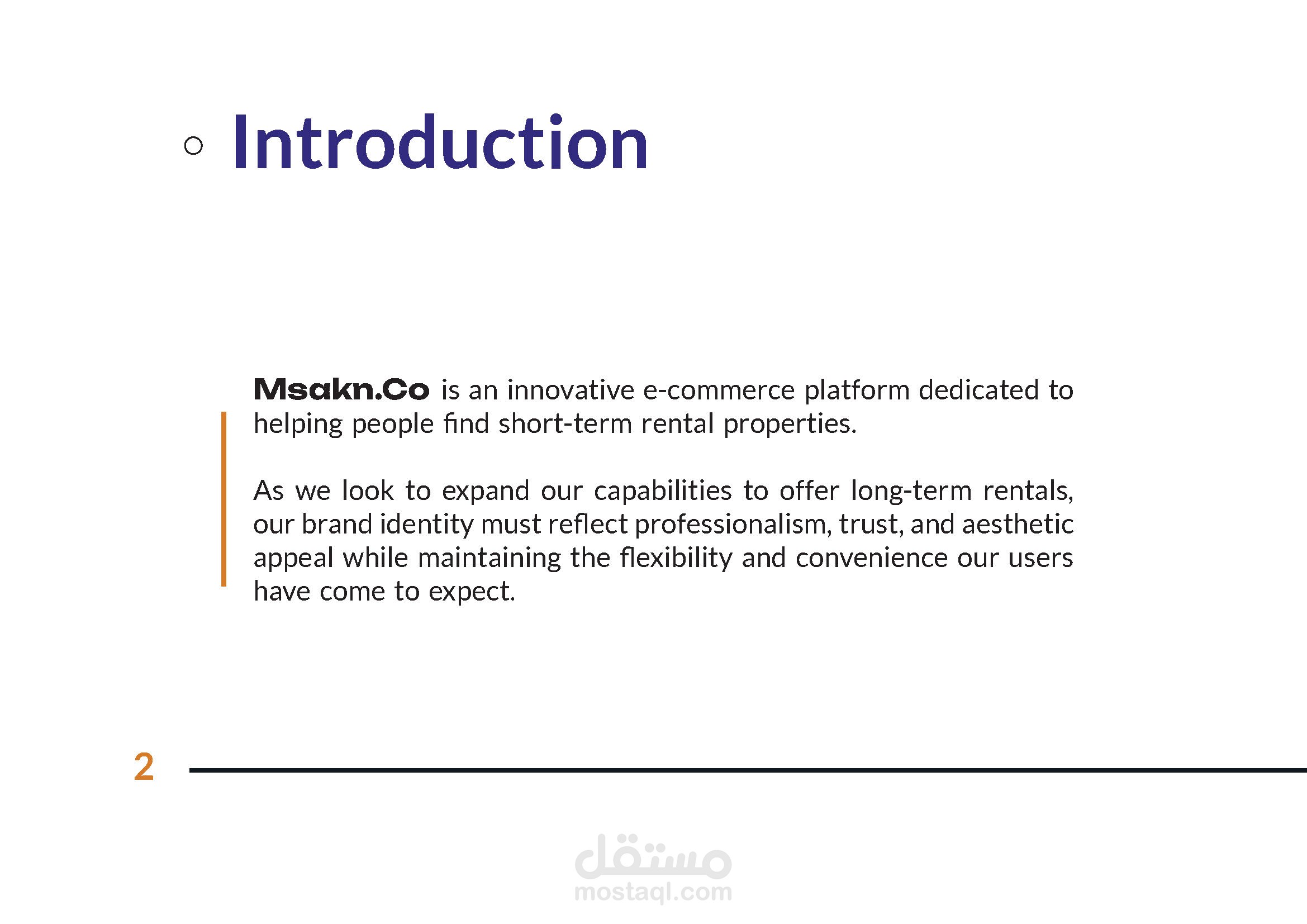 Introduction

Msakn.Co is an innovative e-commerce platform dedicated to helping people find short-term rental properties.

As we look to expand our capabilities to offer long-term rentals, our brand identity must reflect professionalism, trust, and aesthetic appeal while maintaining the flexibility and convenience our users have come to expect.

2

مستقل
mostaql.com